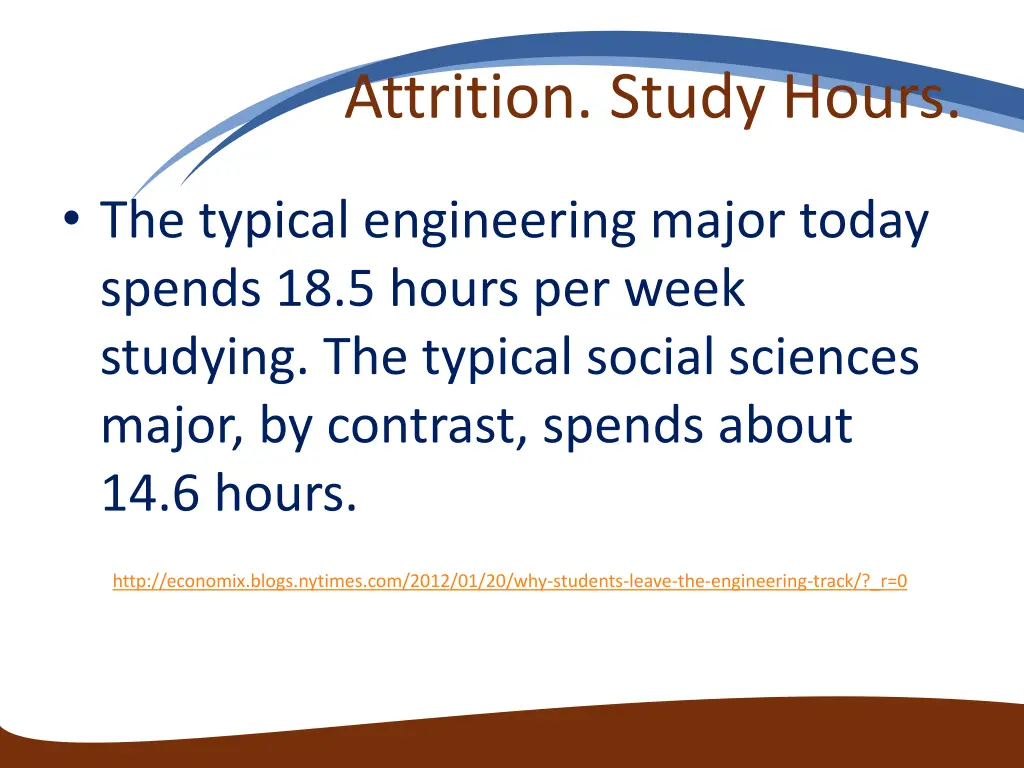 Attrition. Study Hours.

• The typical engineering major today spends 18.5 hours per week studying. The typical social sciences major, by contrast, spends about 14.6 hours.

http://economix.blogs.nytimes.com/2012/01/20/why-students-leave-the-engineering-track/?_r=0